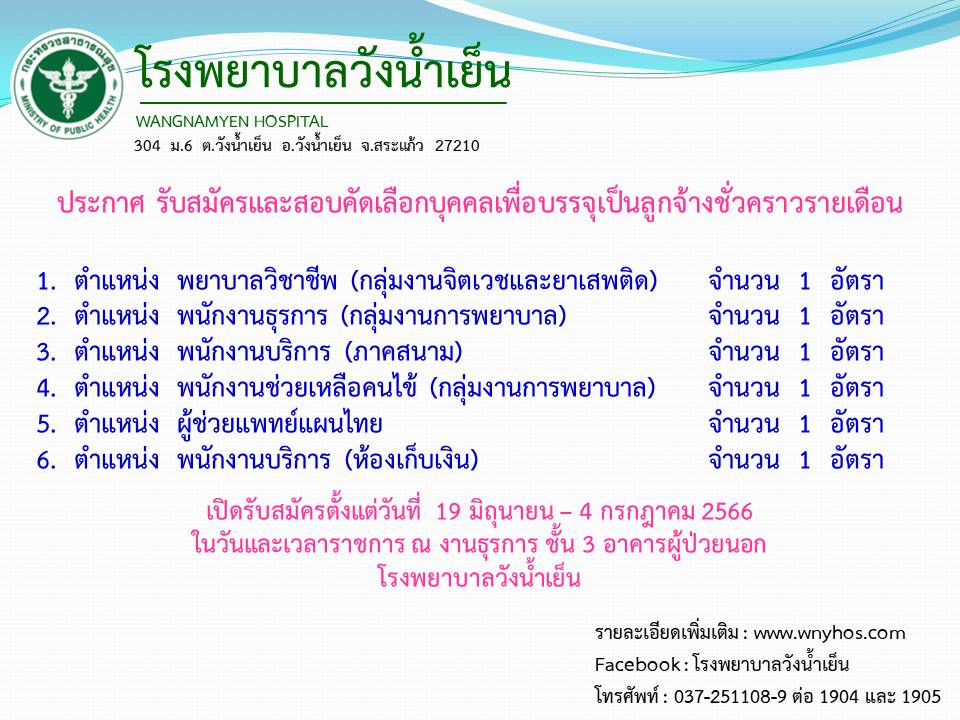 กระทรวงสาธารณสุข
MINISTRY OF PUBLIC HEALTH

โรงพยาบาลวังน้ำเย็น
WANGNAMYEN HOSPITAL
304 ม.6 ต.วังน้ำเย็น อ.วังน้ำเย็น จ.สระแก้ว 27210

ประกาศ รับสมัครและสอบคัดเลือกบุคคลเพื่อบรรจุเป็นลูกจ้างชั่วคราวรายเดือน

1. ตำแหน่ง พยาบาลวิชาชีพ (กลุ่มงานจิตเวชและยาเสพติด) จำนวน 1 อัตรา
2. ตำแหน่ง พนักงานธุรการ (กลุ่มงานการพยาบาล) จำนวน 1 อัตรา
3. ตำแหน่ง พนักงานบริการ (ภาคสนาม) จำนวน 1 อัตรา
4. ตำแหน่ง พนักงานช่วยเหลือคนไข้ (กลุ่มงานการพยาบาล) จำนวน 1 อัตรา
5. ตำแหน่ง ผู้ช่วยแพทย์แผนไทย จำนวน 1 อัตรา
6. ตำแหน่ง พนักงานบริการ (ห้องเก็บเงิน) จำนวน 1 อัตรา

เปิดรับสมัครตั้งแต่วันที่ 19 มิถุนายน – 4 กรกฎาคม 2566
ในวันและเวลาราชการ ณ งานธุรการ ชั้น 3 อาคารผู้ป่วยนอก
โรงพยาบาลวังน้ำเย็น

รายละเอียดเพิ่มเติม : www.wnyhos.com
Facebook : โรงพยาบาลวังน้ำเย็น
โทรศัพท์ : 037-251108-9 ต่อ 1904 และ 1905